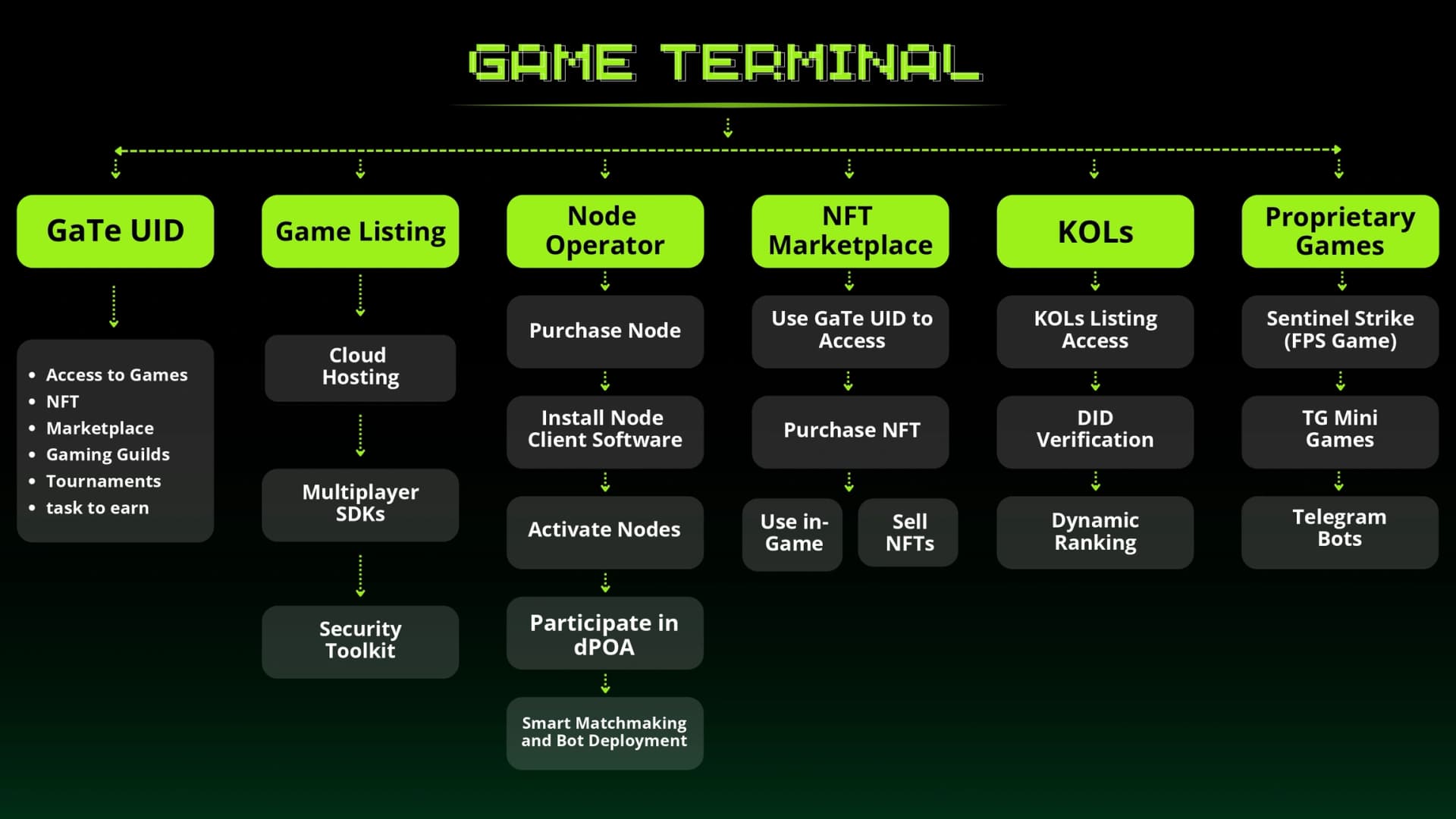 GAME TERMINAL

GaTe UID

- Access to Games
- NFT
- Marketplace
- Gaming Guilds
- Tournaments
- task to earn

Game Listing

Cloud Hosting

Multiplayer SDKs

Security Toolkit

Node Operator

Purchase Node

Install Node Client Software

Activate Nodes

Participate in dPOA

Smart Matchmaking and Bot Deployment

NFT Marketplace

Use GaTe UID to Access

Purchase NFT

Use in-Game

Sell NFTs

KOLs

KOLs Listing Access

DID Verification

Dynamic Ranking

Proprietary Games

Sentinel Strike (FPS Game)

TG Mini Games

Telegram Bots